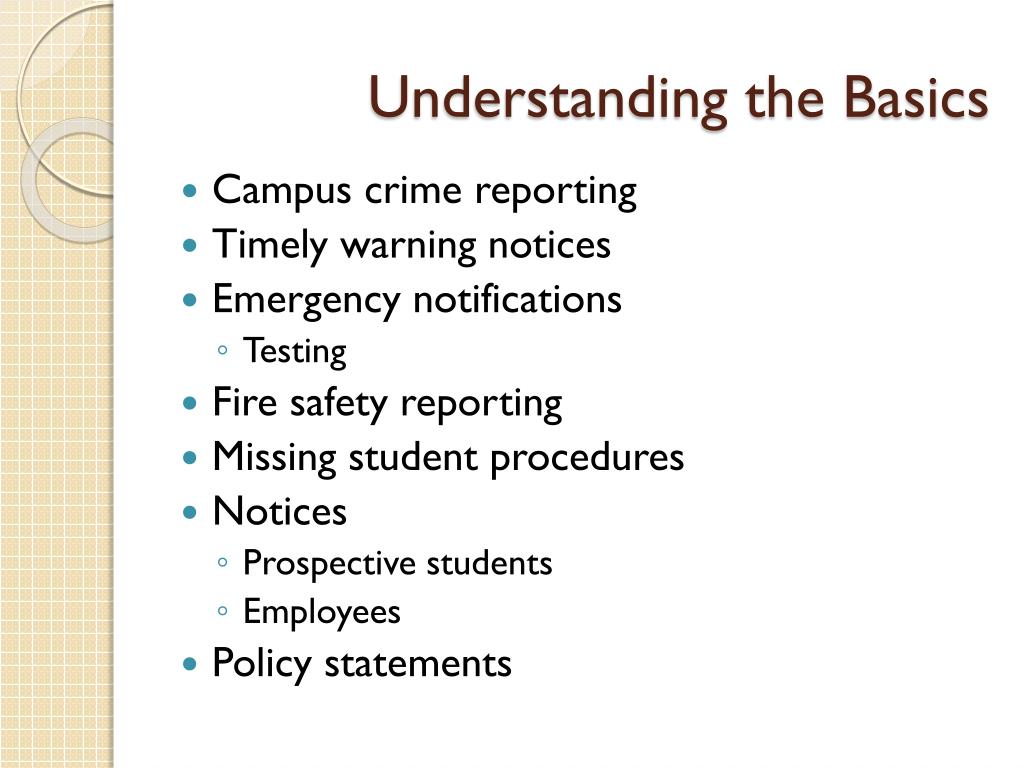 Understanding the Basics

- Campus crime reporting
- Timely warning notices
- Emergency notifications
  - Testing
- Fire safety reporting
- Missing student procedures
- Notices
  - Prospective students
  - Employees
- Policy statements